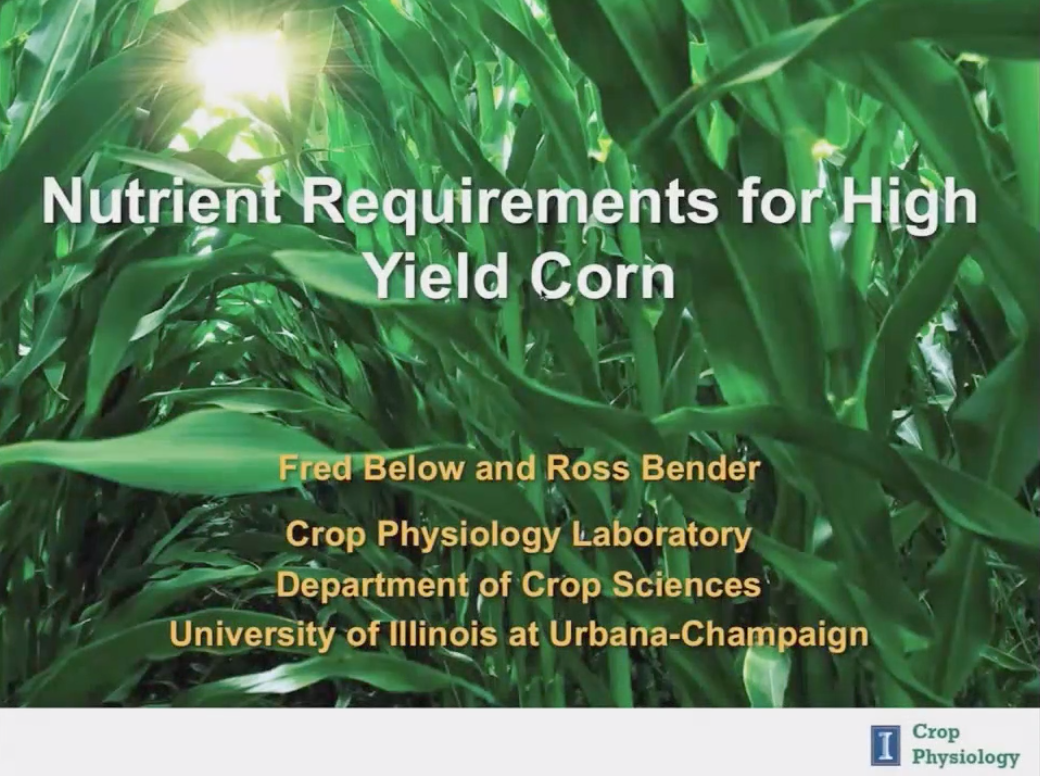 Nutrient Requirements for High Yield Corn

Fred Below and Ross Bender

Crop Physiology Laboratory
Department of Crop Sciences
University of Illinois at Urbana-Champaign

I Crop Physiology